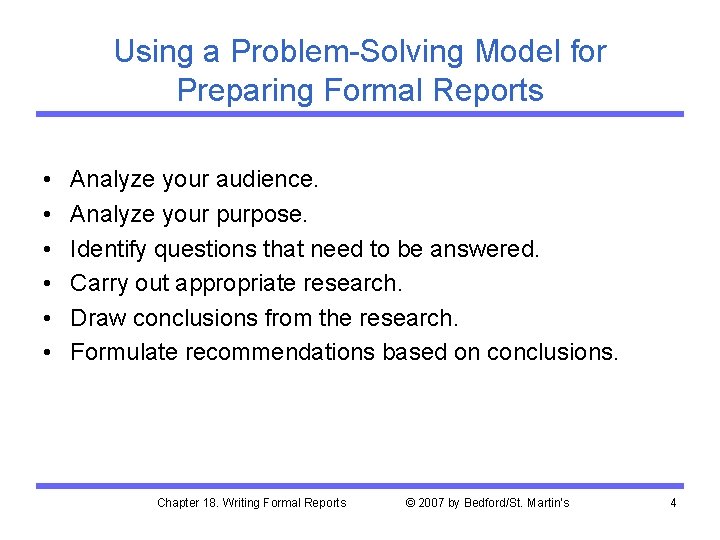 Using a Problem-Solving Model for Preparing Formal Reports

• Analyze your audience.
• Analyze your purpose.
• Identify questions that need to be answered.
• Carry out appropriate research.
• Draw conclusions from the research.
• Formulate recommendations based on conclusions.

Chapter 18. Writing Formal Reports © 2007 by Bedford/St. Martin's 4